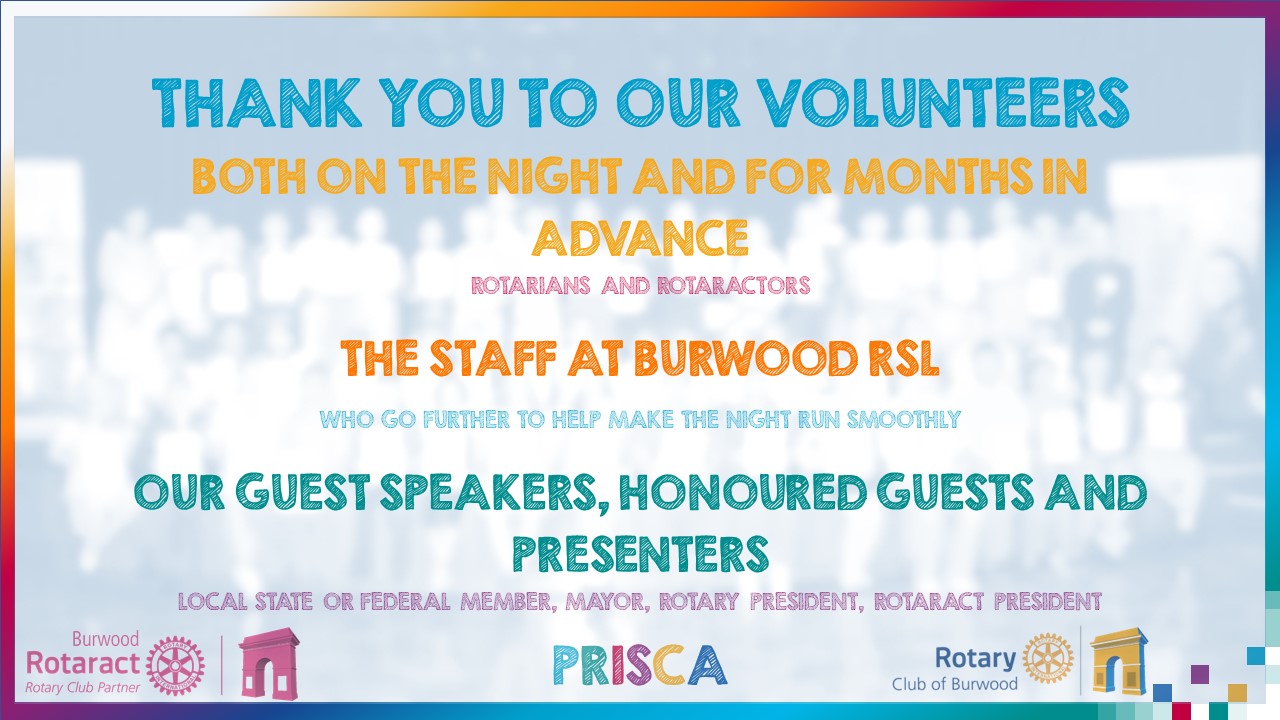 THANK YOU TO OUR VOLUNTEERS

BOTH ON THE NIGHT AND FOR MONTHS IN ADVANCE

ROTARIANS AND ROTARACTORS

THE STAFF AT BURWOOD RSL

WHO GO FURTHER TO HELP MAKE THE NIGHT RUN SMOOTHLY

OUR GUEST SPEAKERS, HONOURED GUESTS AND PRESENTERS

LOCAL STATE OR FEDERAL MEMBER, MAYOR, ROTARY PRESIDENT, ROTARACT PRESIDENT

Burwood Rotaract Rotary Club Partner

PRISCA

Rotary Club of Burwood